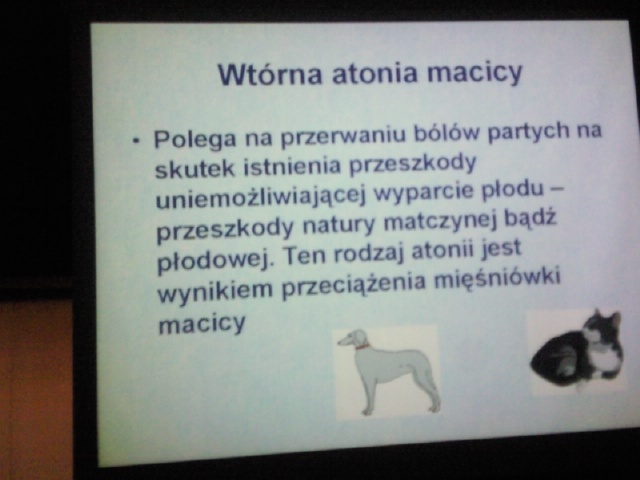 Wtórna atonia macicy

• Polega na przerwaniu bólów partych na skutek istnienia przeszkody uniemożliwiającej wyparcie płodu – przeszkody natury matczynej bądź płodowej. Ten rodzaj atonii jest wynikiem przeciążenia mięśniówki macicy